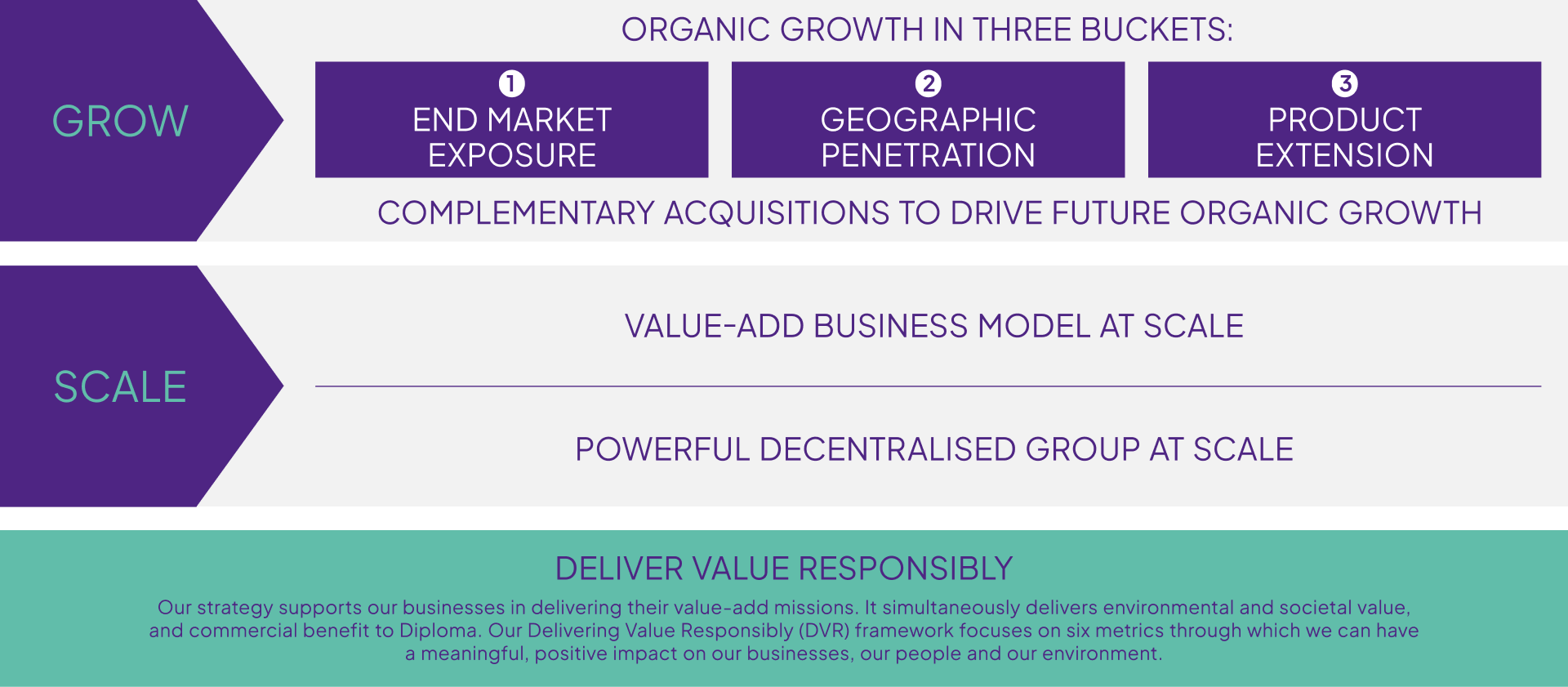 GROW

ORGANIC GROWTH IN THREE BUCKETS:

1
END MARKET EXPOSURE

2
GEOGRAPHIC PENETRATION

3
PRODUCT EXTENSION

COMPLEMENTARY ACQUISITIONS TO DRIVE FUTURE ORGANIC GROWTH

SCALE

VALUE-ADD BUSINESS MODEL AT SCALE

POWERFUL DECENTRALISED GROUP AT SCALE

DELIVER VALUE RESPONSIBLY

Our strategy supports our businesses in delivering their value-add missions. It simultaneously delivers environmental and societal value, and commercial benefit to Diploma. Our Delivering Value Responsibly (DVR) framework focuses on six metrics through which we can have a meaningful, positive impact on our businesses, our people and our environment.